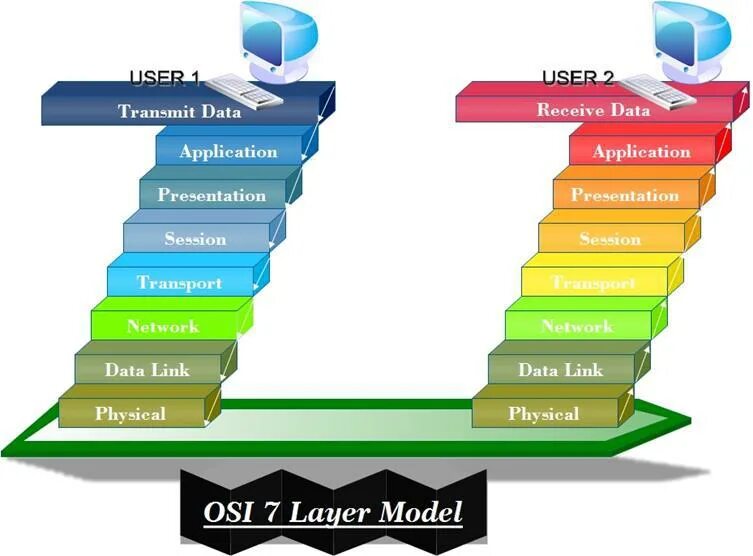 USER 1
Transmit Data
Application
Presentation
Session
Transport
Network
Data Link
Physical

USER 2
Receive Data
Application
Presentation
Session
Transport
Network
Data Link
Physical

OSI 7 Layer Model